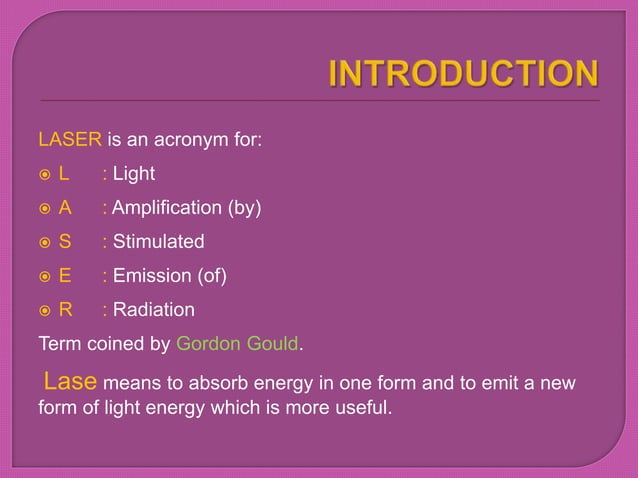 INTRODUCTION

LASER is an acronym for:

L : Light
A : Amplification (by)
S : Stimulated
E : Emission (of)
R : Radiation

Term coined by Gordon Gould.

Lase means to absorb energy in one form and to emit a new form of light energy which is more useful.